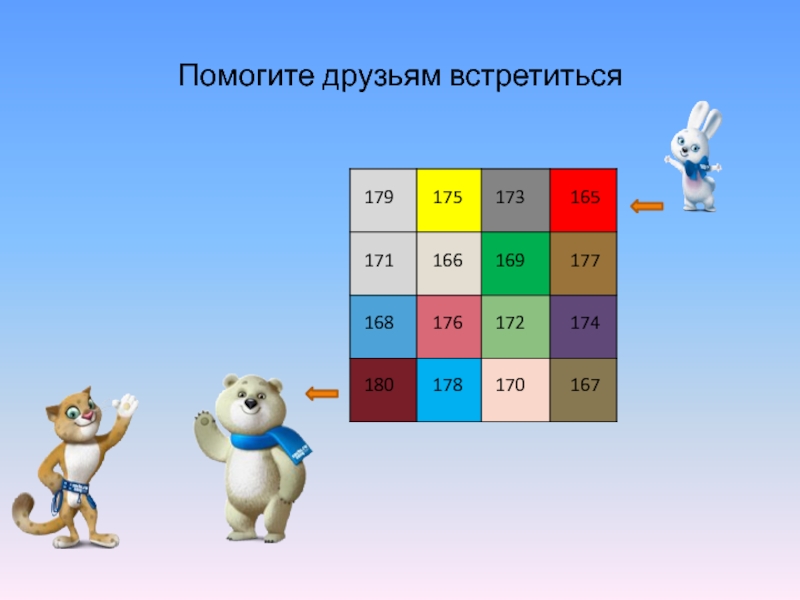 Помогите друзьям встретиться

| 179 | 175 | 173 | 165 |
|---|---|---|---|
| 171 | 166 | 169 | 177 |
| 168 | 176 | 172 | 174 |
| 180 | 178 | 170 | 167 |